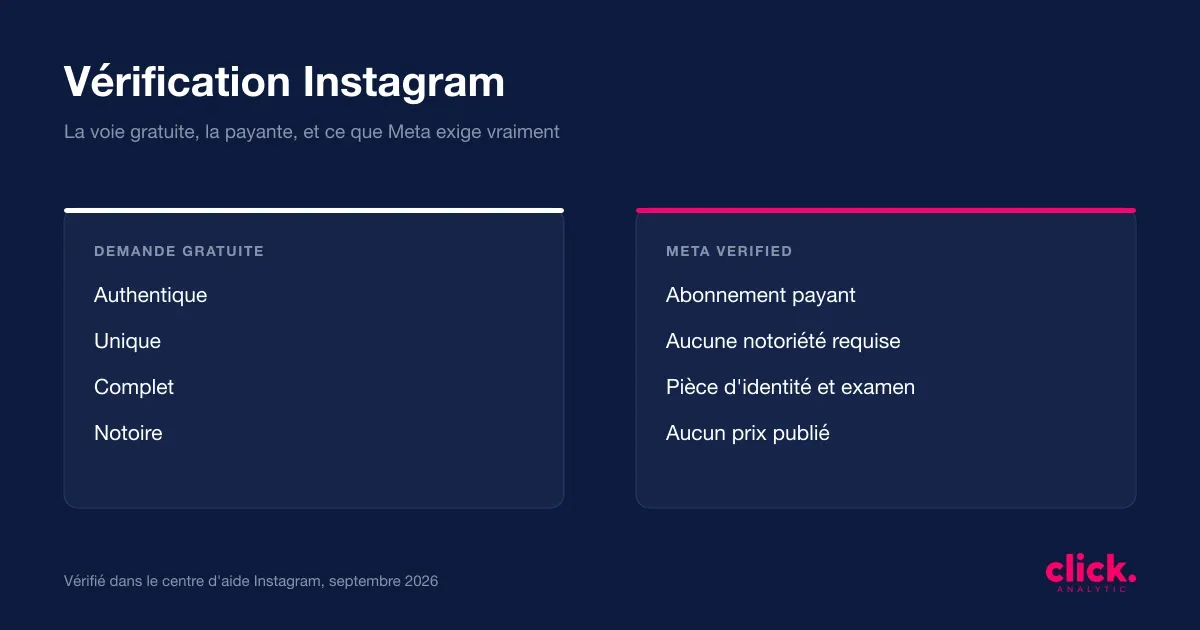 Vérification Instagram

La voie gratuite, la payante, et ce que Meta exige vraiment

DEMANDE GRATUITE

Authentique

Unique

Complet

Notoire

META VERIFIED

Abonnement payant

Aucune notoriété requise

Pièce d'identité et examen

Aucun prix publié

Vérifié dans le centre d'aide Instagram, septembre 2026

click.
ANALYTIC